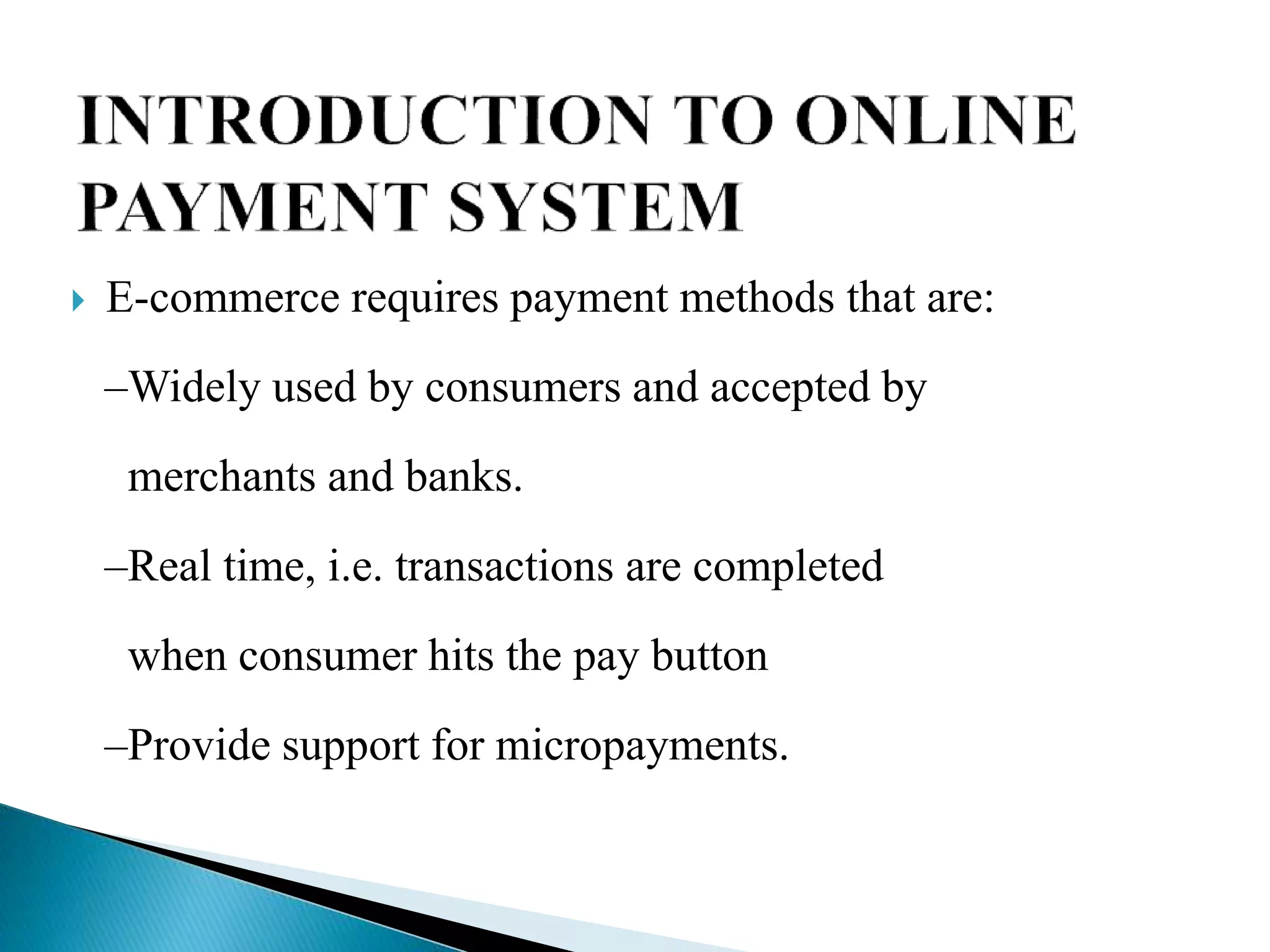 INTRODUCTION TO ONLINE PAYMENT SYSTEM

E-commerce requires payment methods that are:

–Widely used by consumers and accepted by merchants and banks.

–Real time, i.e. transactions are completed when consumer hits the pay button

–Provide support for micropayments.